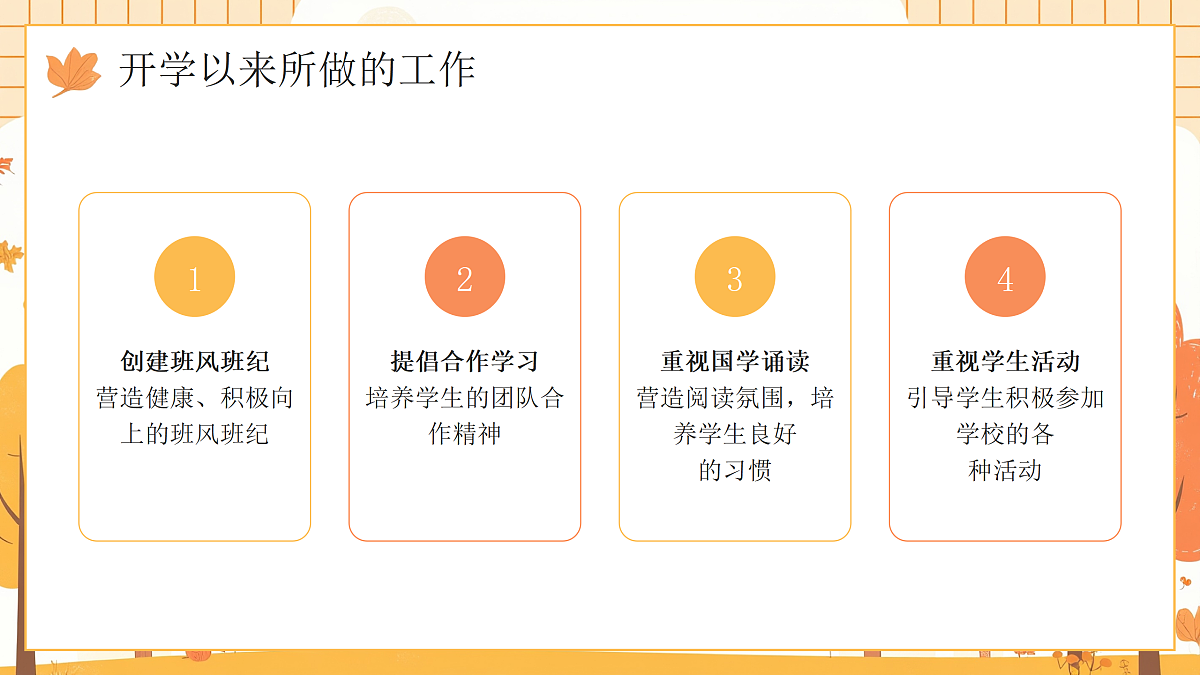 开学以来所做的工作

1

创建班风班纪
营造健康、积极向上的班风班纪

2

提倡合作学习
培养学生的团队合作精神

3

重视国学诵读
营造阅读氛围，培养学生良好的习惯

4

重视学生活动
引导学生积极参加学校的各种活动